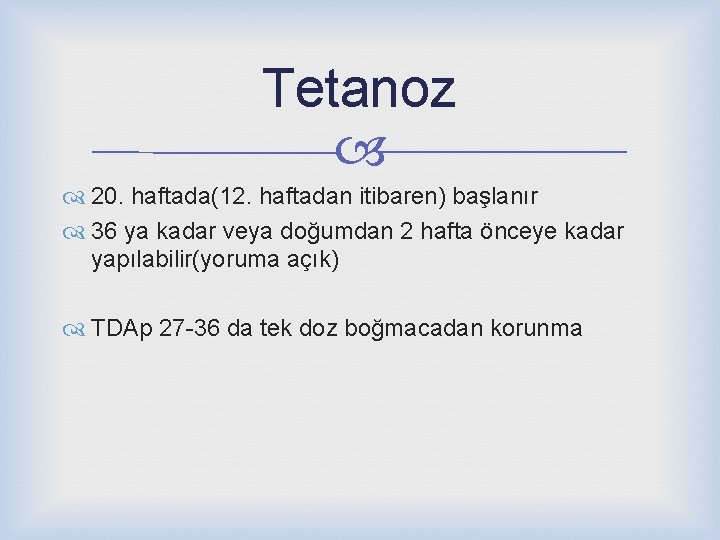 Tetanoz

20. haftada(12. haftadan itibaren) başlanır

36 ya kadar veya doğumdan 2 hafta önceye kadar yapılabilir(yoruma açık)

TDAp 27-36 da tek doz boğmacadan korunma